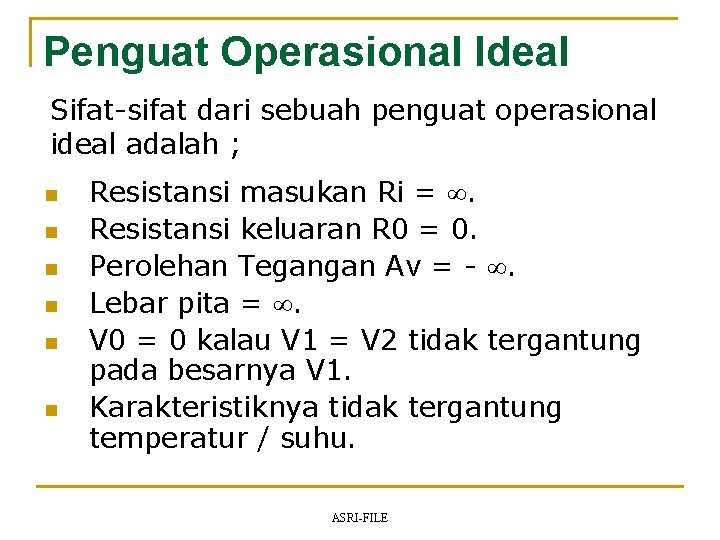 Penguat Operasional Ideal

Sifat-sifat dari sebuah penguat operasional ideal adalah ;

- Resistansi masukan Ri = $\infty$.
- Resistansi keluaran R0 = 0.
- Perolehan Tegangan Av = - $\infty$.
- Lebar pita = $\infty$.
- V0 = 0 kalau V1 = V2 tidak tergantung pada besarnya V1.
- Karakteristiknya tidak tergantung temperatur / suhu.

ASRI-FILE